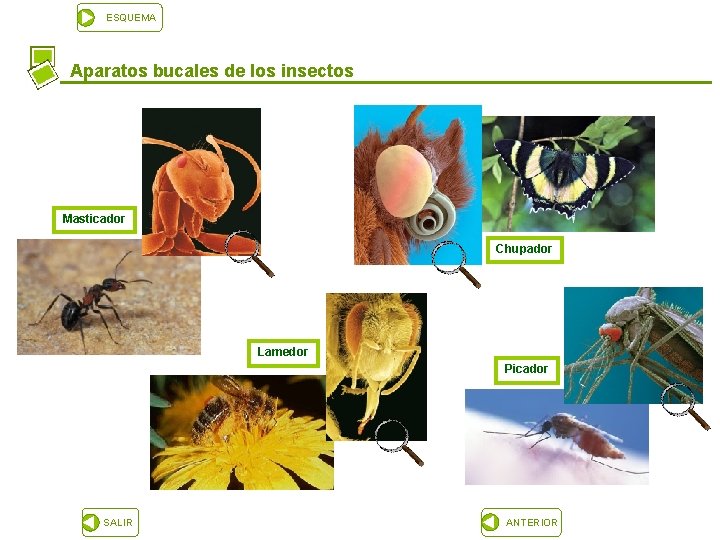 ESQUEMA

Aparatos bucales de los insectos

Masticador

Chupador

Lamedor

Picador

SALIR

ANTERIOR